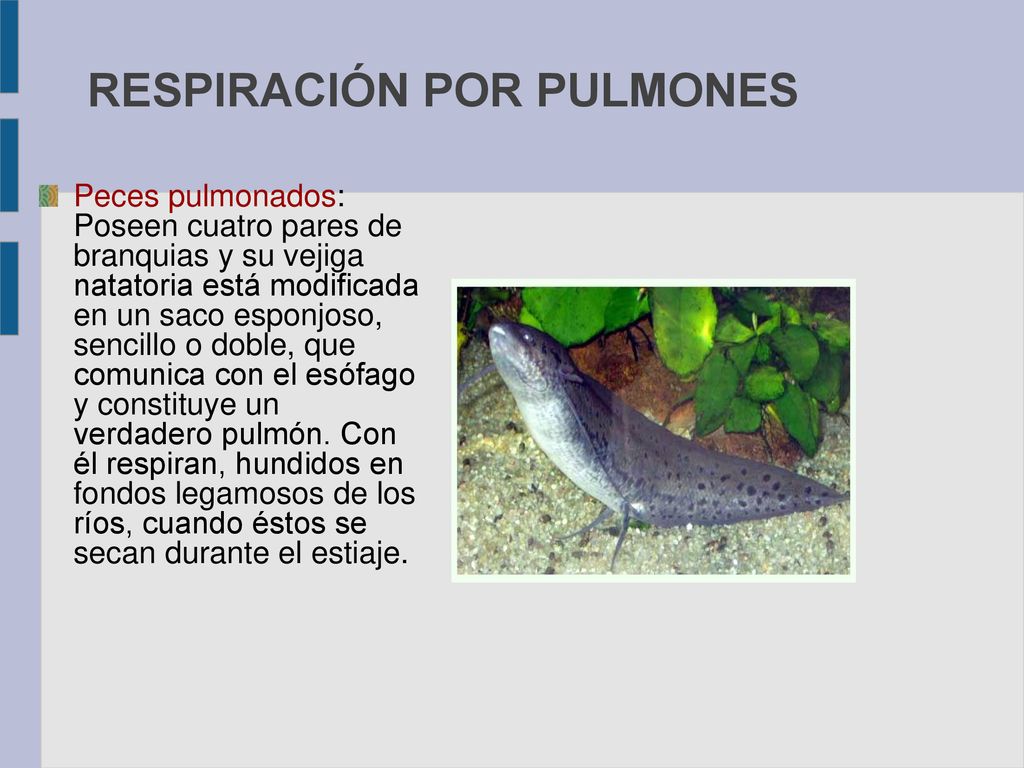 RESPIRACIÓN POR PULMONES

Peces pulmonados: Poseen cuatro pares de branquias y su vejiga natatoria está modificada en un saco esponjoso, sencillo o doble, que comunica con el esófago y constituye un verdadero pulmón. Con él respiran, hundidos en fondos legamosos de los ríos, cuando éstos se secan durante el estiaje.